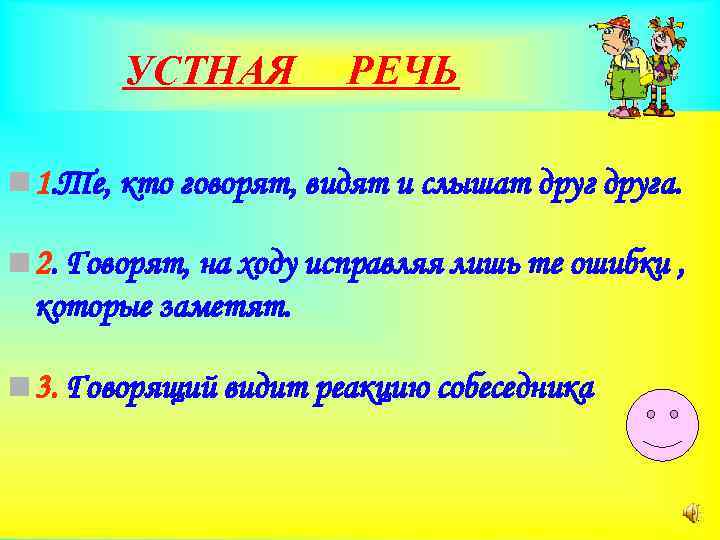 УСТНАЯ РЕЧЬ

1.Те, кто говорят, видят и слышат друг друга.

2. Говорят, на ходу исправляя лишь те ошибки , которые заметят.

3. Говорящий видит реакцию собеседника